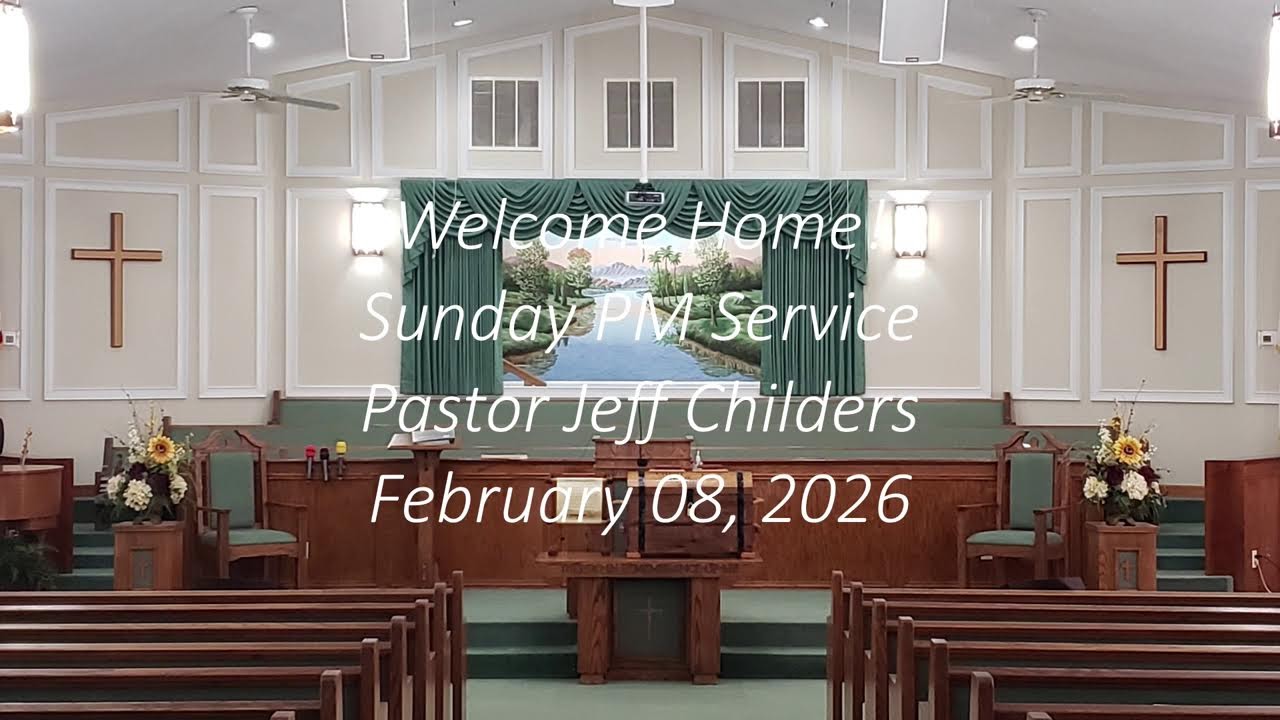 Welcome Home!
Sunday PM Service
Pastor Jeff Childers
February 08, 2026